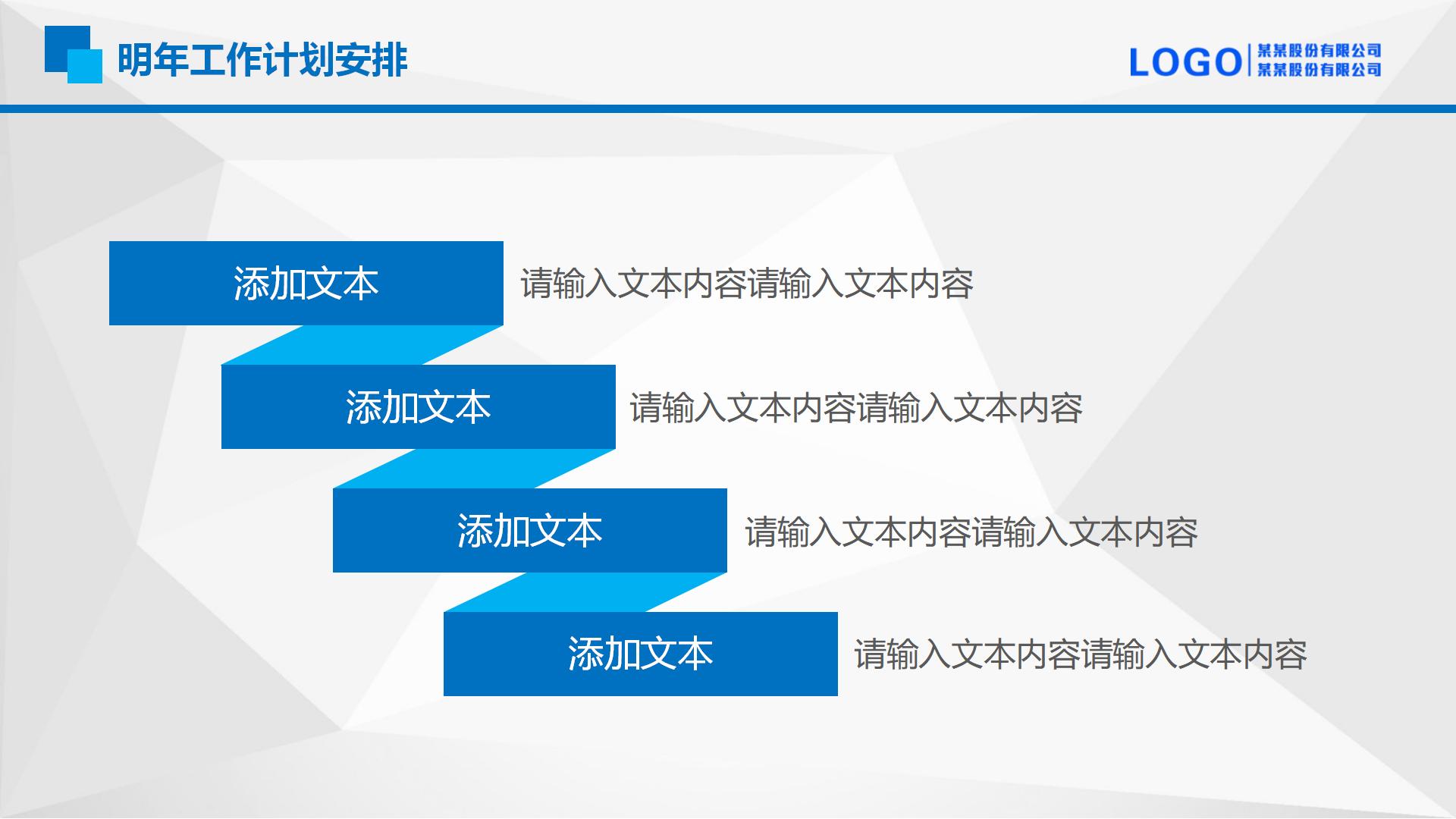 明年工作计划安排

LOGO 某某股份有限公司
某某股份有限公司

添加文本
请输入文本内容请输入文本内容

添加文本
请输入文本内容请输入文本内容

添加文本
请输入文本内容请输入文本内容

添加文本
请输入文本内容请输入文本内容